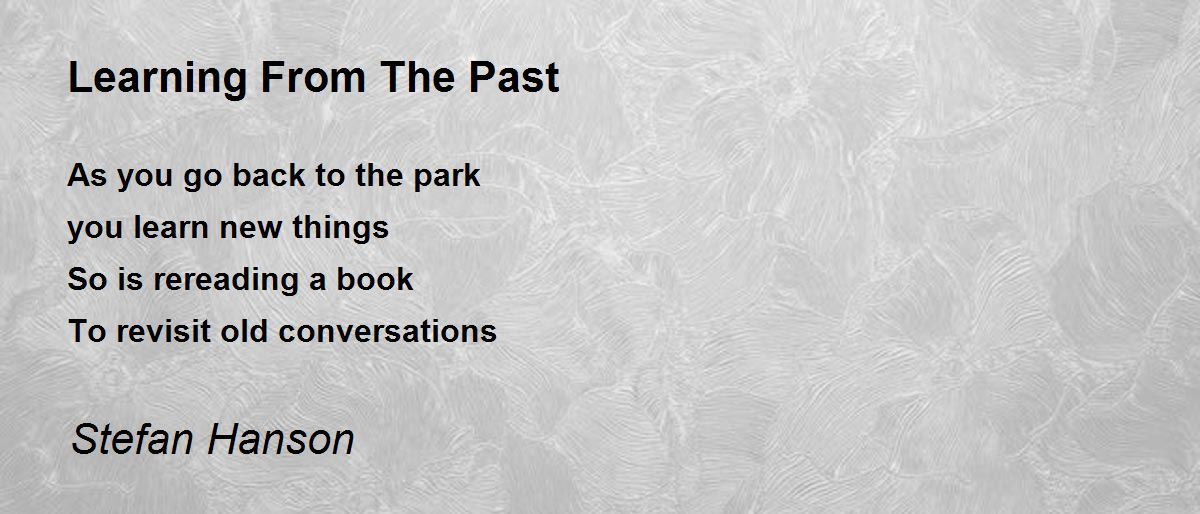 Learning From The Past

As you go back to the park
you learn new things
So is rereading a book
To revisit old conversations

Stefan Hanson